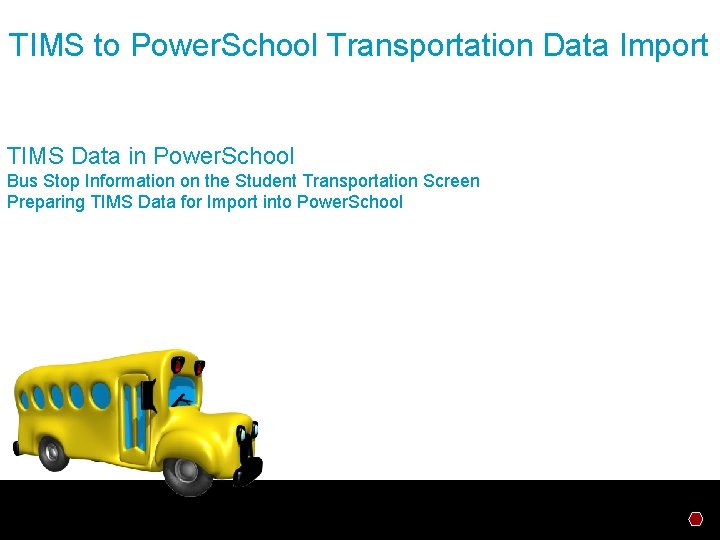 TIMS to PowerSchool Transportation Data Import

TIMS Data in PowerSchool
Bus Stop Information on the Student Transportation Screen
Preparing TIMS Data for Import into PowerSchool